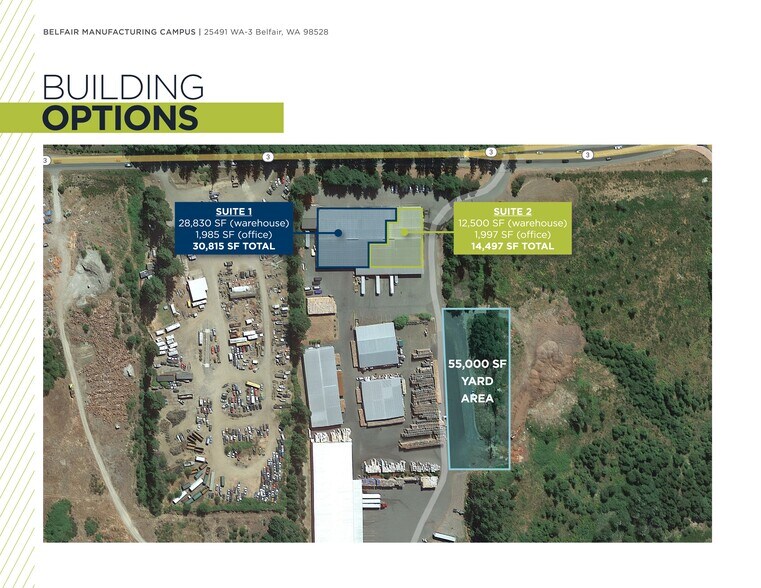 BELFAIR MANUFACTURING CAMPUS | 25491 WA-3 Belfair, WA 98528

BUILDING
OPTIONS

3

3

3

3

SUITE 1
28,830 SF (warehouse)
1,985 SF (office)
30,815 SF TOTAL

SUITE 2
12,500 SF (warehouse)
1,997 SF (office)
14,497 SF TOTAL

55,000 SF
YARD
AREA